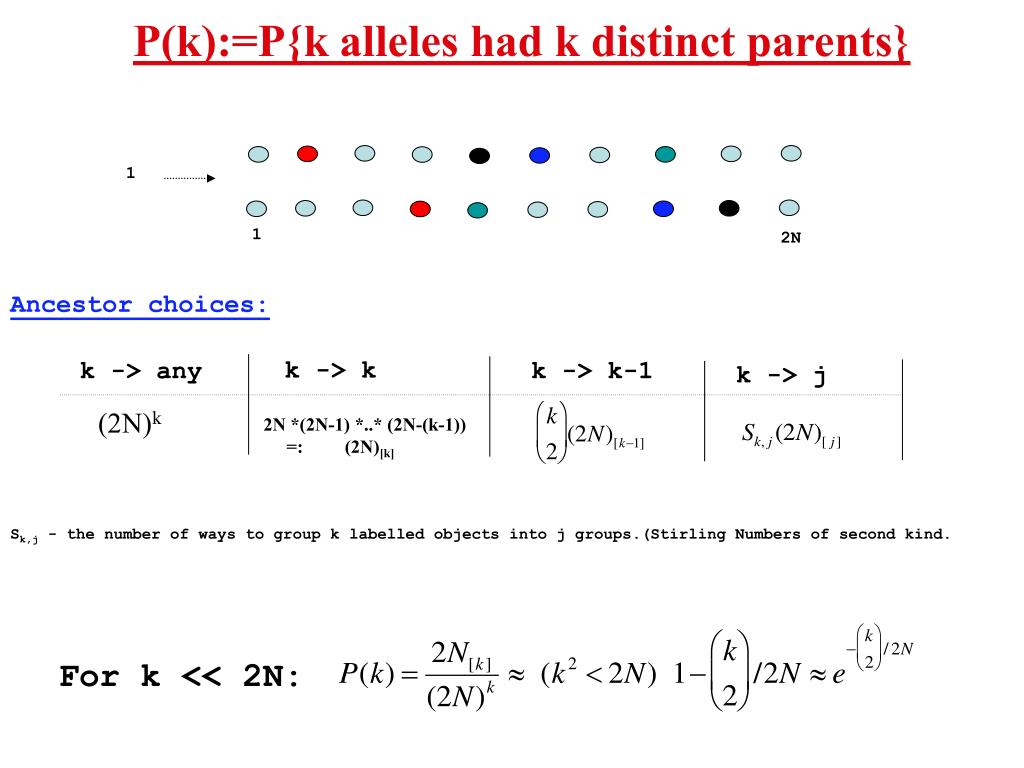 P(k):=P{k alleles had k distinct parents}

1

1

2N

Ancestor choices:

| k -> any | k -> k | k -> k-1 | k -> j |
|---|---|---|---|
| $(2N)^k$ | 2N *(2N-1) *..* (2N-(k-1)) =: $(2N)_{[k]}$ | $\binom{k}{2}(2N)_{[k-1]}$ | $S_{k,j}(2N)_{[j]}$ |

$S_{k,j}$ - the number of ways to group k labelled objects into j groups.(Stirling Numbers of second kind.

For k << 2N: $P(k) = \frac{2N_{[k]}}{(2N)^k} \approx (k^2 < 2N) \; 1 - \binom{k}{2}/2N \approx e^{-\binom{k}{2}/2N}$